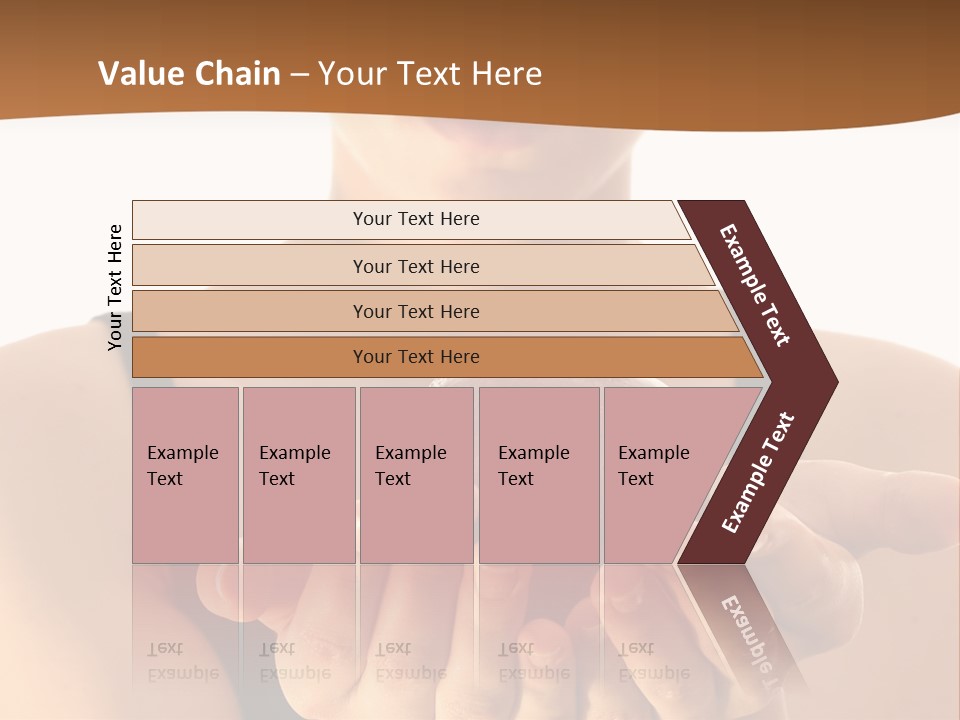 Value Chain – Your Text Here

Your Text Here

Your Text Here

Your Text Here

Your Text Here

Your Text Here

Example Text

Example Text

Example Text

Example Text

Example Text

Example Text

Example Text